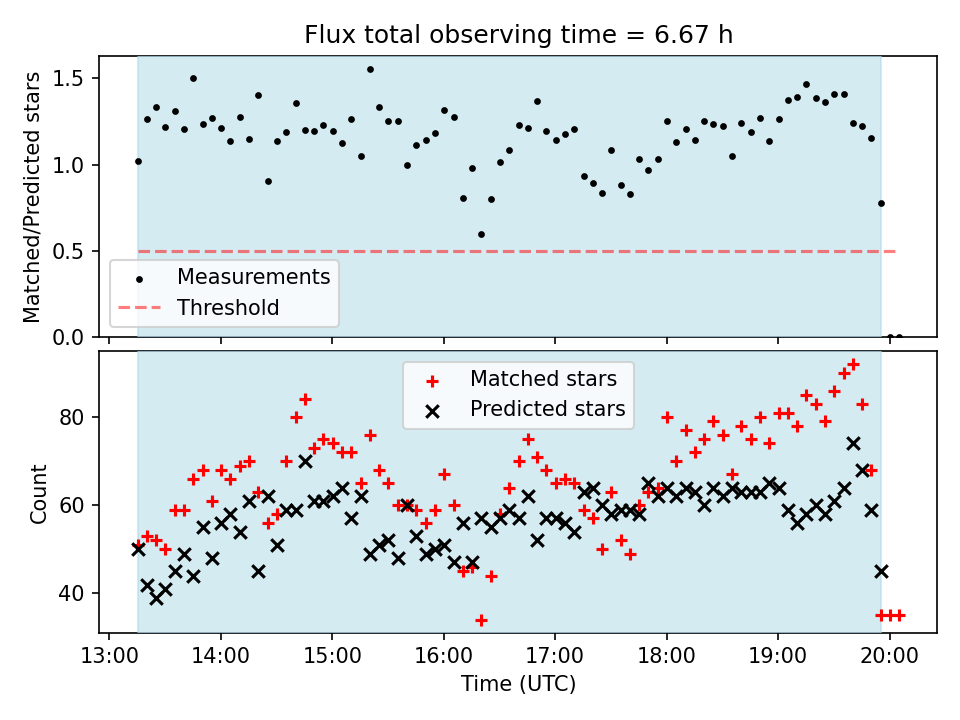 Flux total observing time = 6.67 h

Matched/Predicted stars

1.5
1.0
0.5
0.0

Measurements
Threshold

Matched stars
Predicted stars

Count

80
60
40

13:00 14:00 15:00 16:00 17:00 18:00 19:00 20:00

Time (UTC)